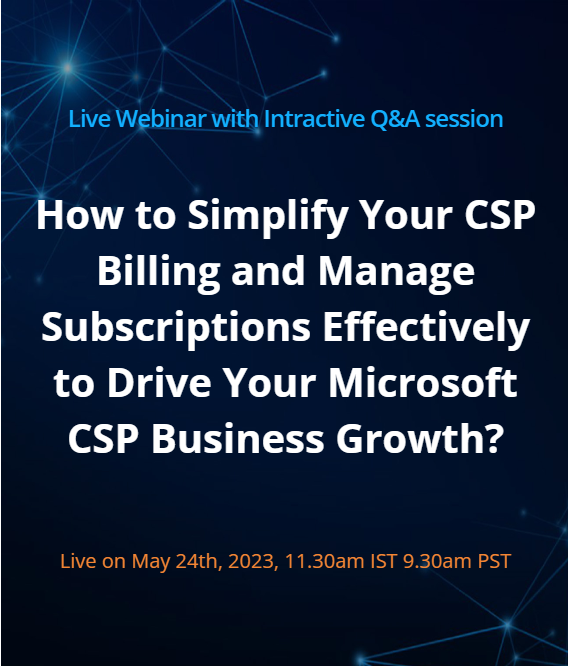 Live Webinar with Intractive Q&A session

How to Simplify Your CSP Billing and Manage Subscriptions Effectively to Drive Your Microsoft CSP Business Growth?

Live on May 24th, 2023, 11.30am IST 9.30am PST